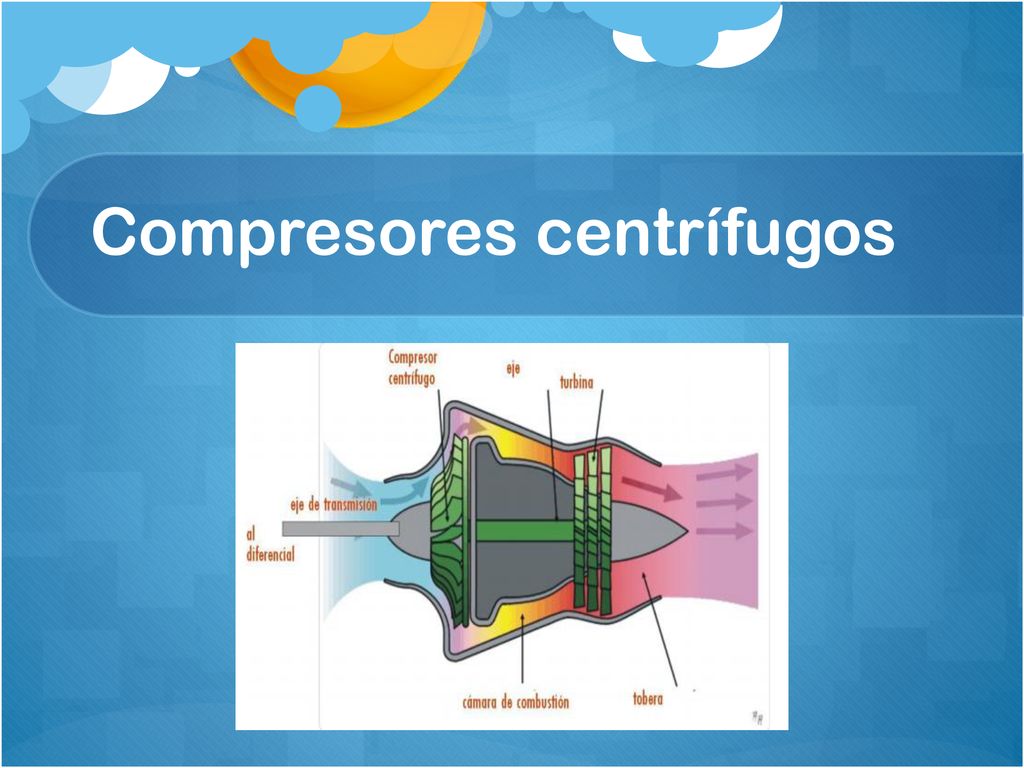 Compresores centrífugos

Compresor centrífugo

eje

turbina

eje de transmisión

al diferencial

cámara de combustión

tobera